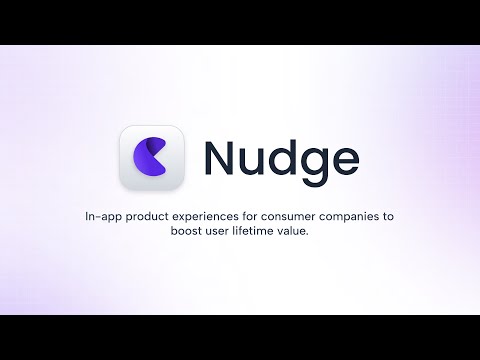 Nudge

In-app product experiences for consumer companies to boost user lifetime value.